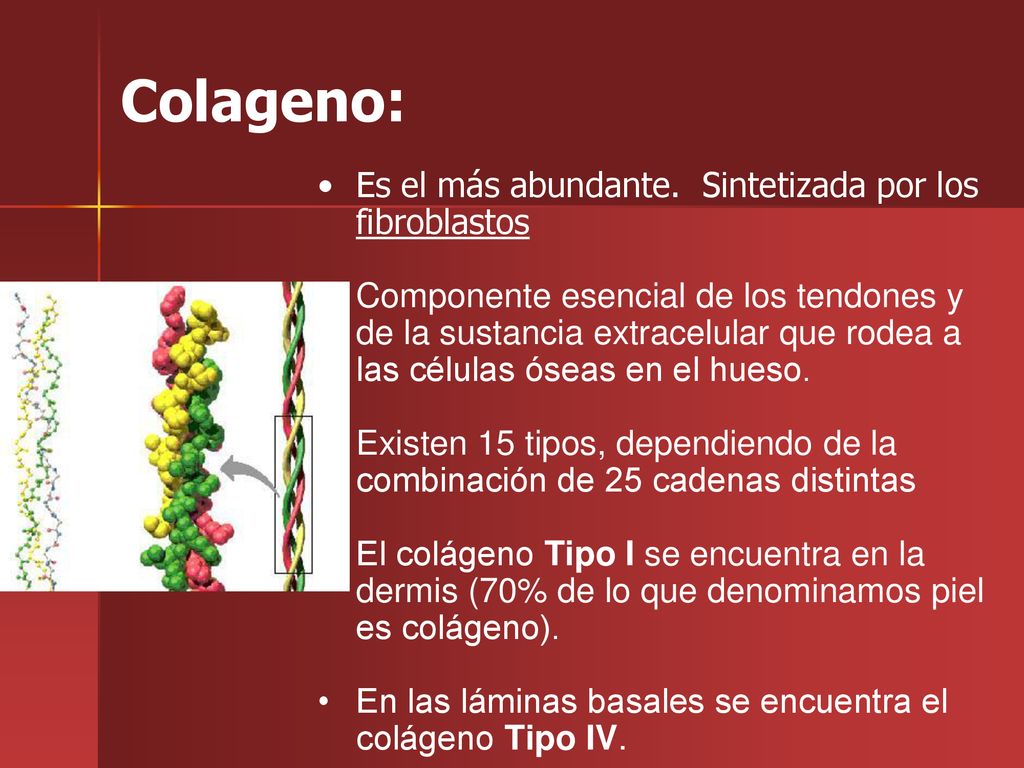 Colageno:

• Es el más abundante. Sintetizada por los fibroblastos

Componente esencial de los tendones y de la sustancia extracelular que rodea a las células óseas en el hueso.

Existen 15 tipos, dependiendo de la combinación de 25 cadenas distintas

El colágeno Tipo I se encuentra en la dermis (70% de lo que denominamos piel es colágeno).

• En las láminas basales se encuentra el colágeno Tipo IV.